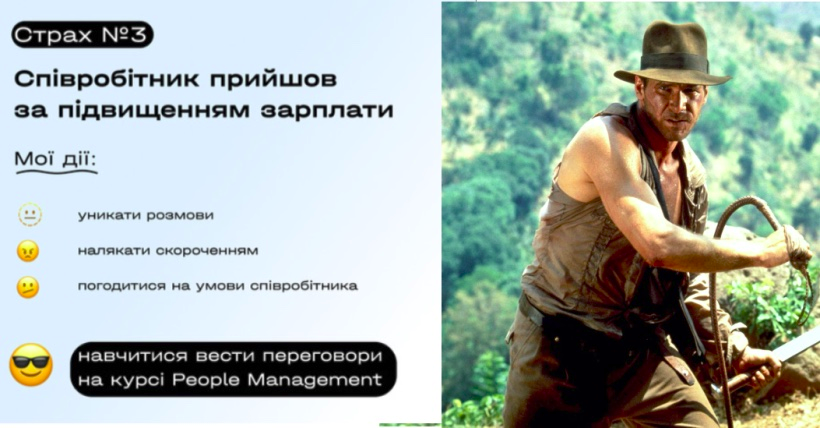 Страх №3

Співробітник прийшов за підвищенням зарплати

Мої дії:

уникати розмови

налякати скороченням

погодитися на умови співробітника

навчитися вести переговори на курсі People Management